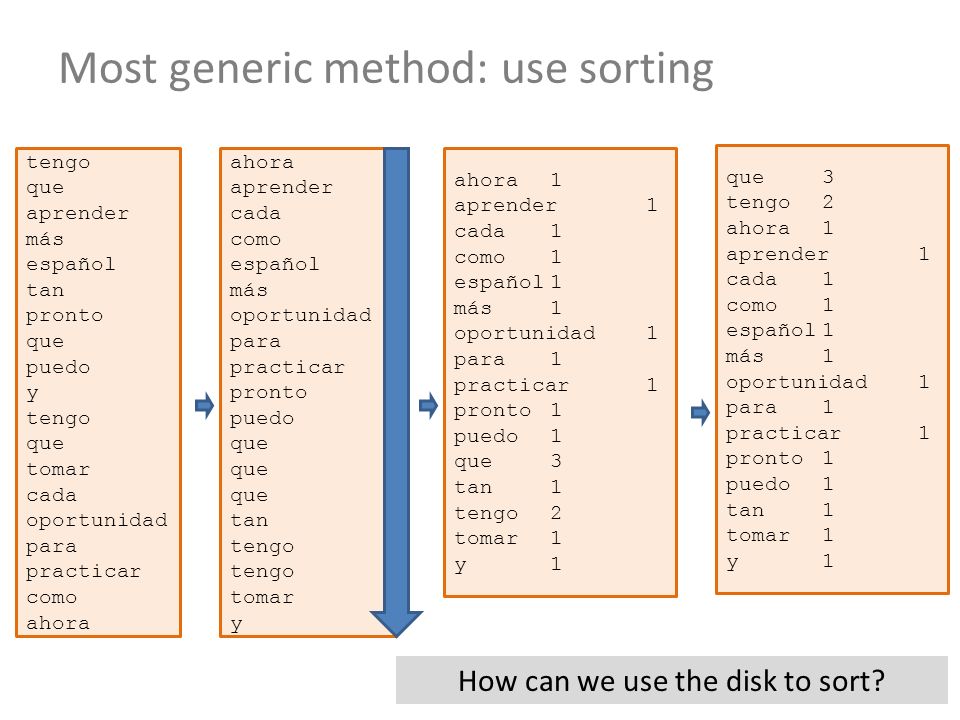 Most generic method: use sorting

tengo
que
aprender
más
español
tan
pronto
que
puedo
y
tengo
que
tomar
cada
oportunidad
para
practicar
como
ahora

ahora
aprender
cada
como
español
más
oportunidad
para
practicar
pronto
puedo
que
que
que
tan
tengo
tengo
tomar
y

ahora 1
aprender 1
cada 1
como 1
español 1
más 1
oportunidad 1
para 1
practicar 1
pronto 1
puedo 1
que 3
tan 1
tengo 2
tomar 1
y 1

que 3
tengo 2
ahora 1
aprender 1
cada 1
como 1
español 1
más 1
oportunidad 1
para 1
practicar 1
pronto 1
puedo 1
tan 1
tomar 1
y 1

How can we use the disk to sort?